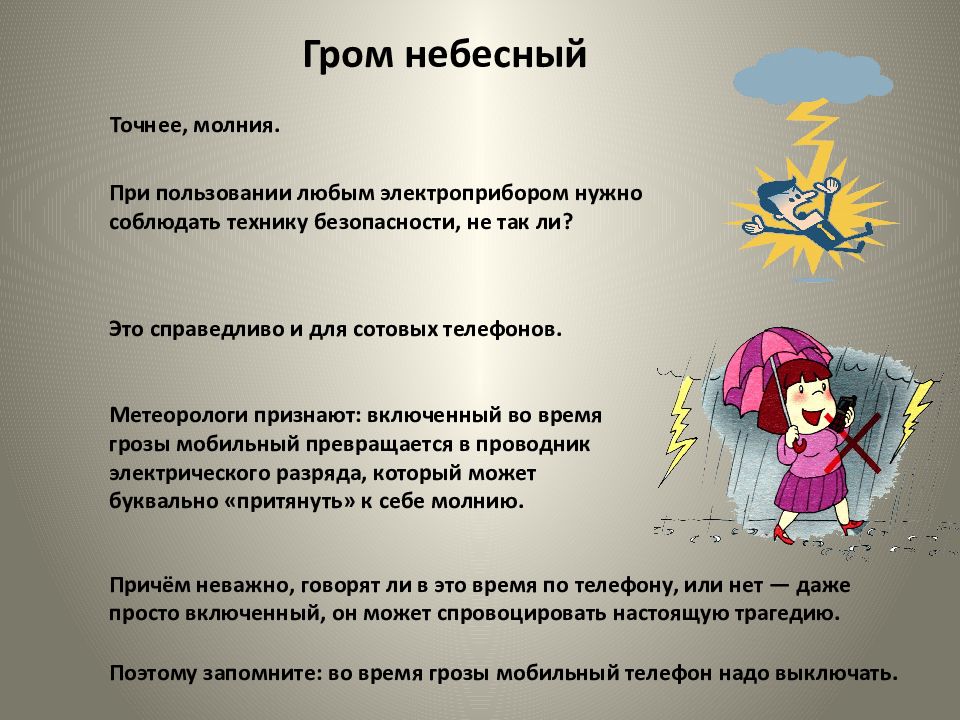 Гром небесный

Точнее, молния.

При пользовании любым электроприбором нужно соблюдать технику безопасности, не так ли?

Это справедливо и для сотовых телефонов.

Метеорологи признают: включенный во время грозы мобильный превращается в проводник электрического разряда, который может буквально «притянуть» к себе молнию.

Причём неважно, говорят ли в это время по телефону, или нет — даже просто включенный, он может спровоцировать настоящую трагедию.

Поэтому запомните: во время грозы мобильный телефон надо выключать.